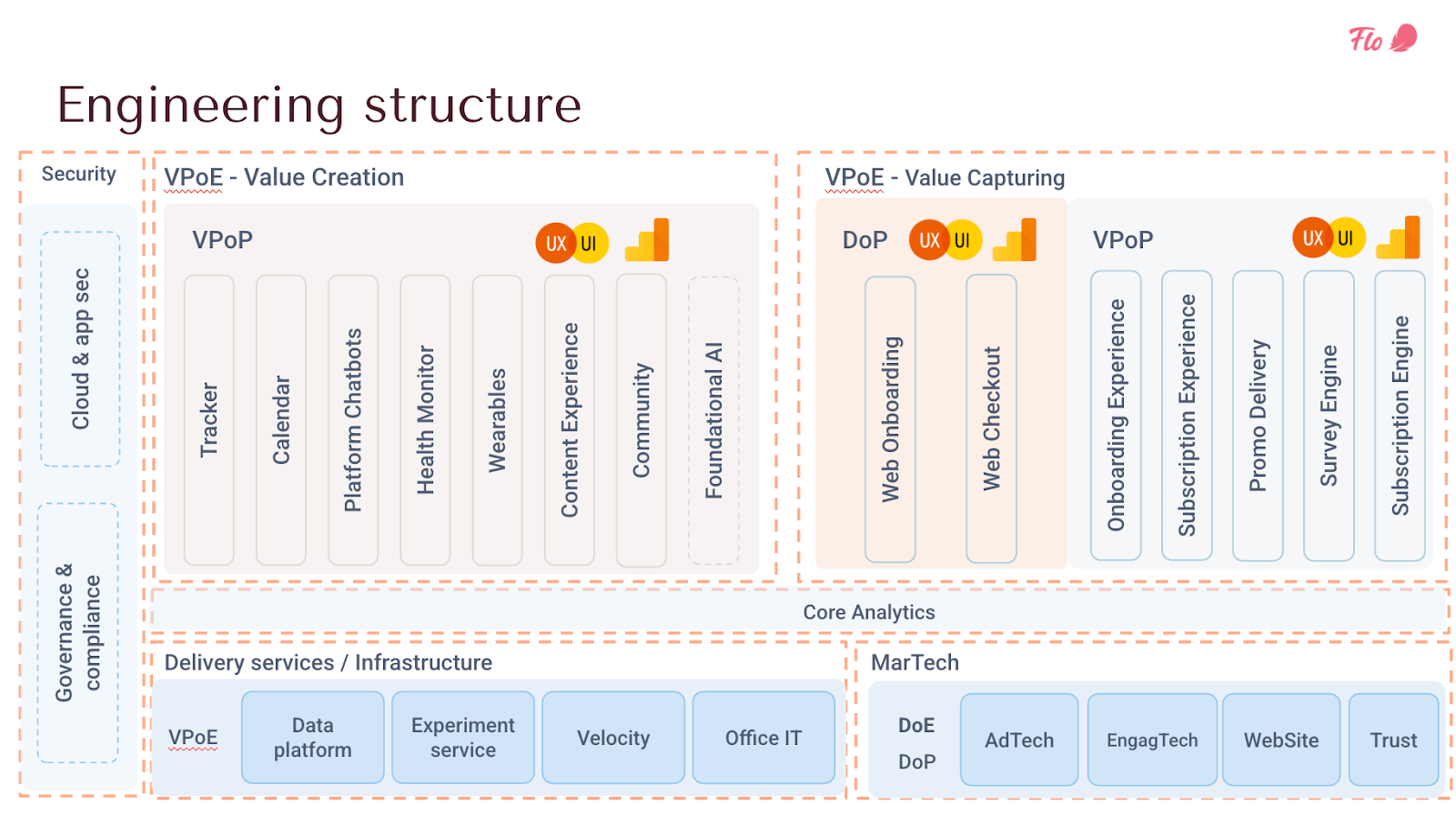 Flo

Engineering structure

Security

Cloud & app sec

Governance & compliance

VPoE - Value Creation

VPoP UX UI

Tracker

Calendar

Platform Chatbots

Health Monitor

Wearables

Content Experience

Community

Foundational AI

VPoE - Value Capturing

DoP UX UI

Web Onboarding

Web Checkout

VPoP UX UI

Onboarding Experience

Subscription Experience

Promo Delivery

Survey Engine

Subscription Engine

Core Analytics

Delivery services / Infrastructure

VPoE

Data platform

Experiment service

Velocity

Office IT

MarTech

DoE

DoP

AdTech

EngagTech

WebSite

Trust